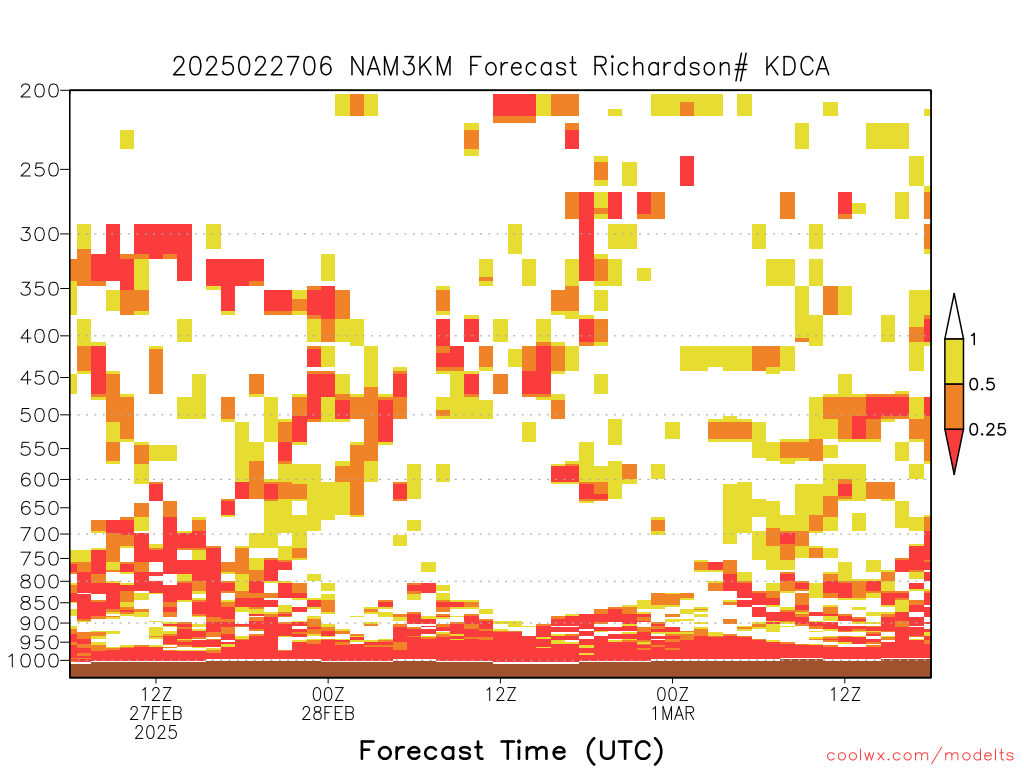 2025022706 NAM3KM Forecast Richardson# KDCA

200
250
300
350
400
450
500
550
600
650
700
750
800
850
900
950
1000

1
0.5
0.25

12Z
27FEB
2025

00Z
28FEB

12Z

00Z
1MAR

12Z

Forecast Time (UTC)

coolwx.com/modelts